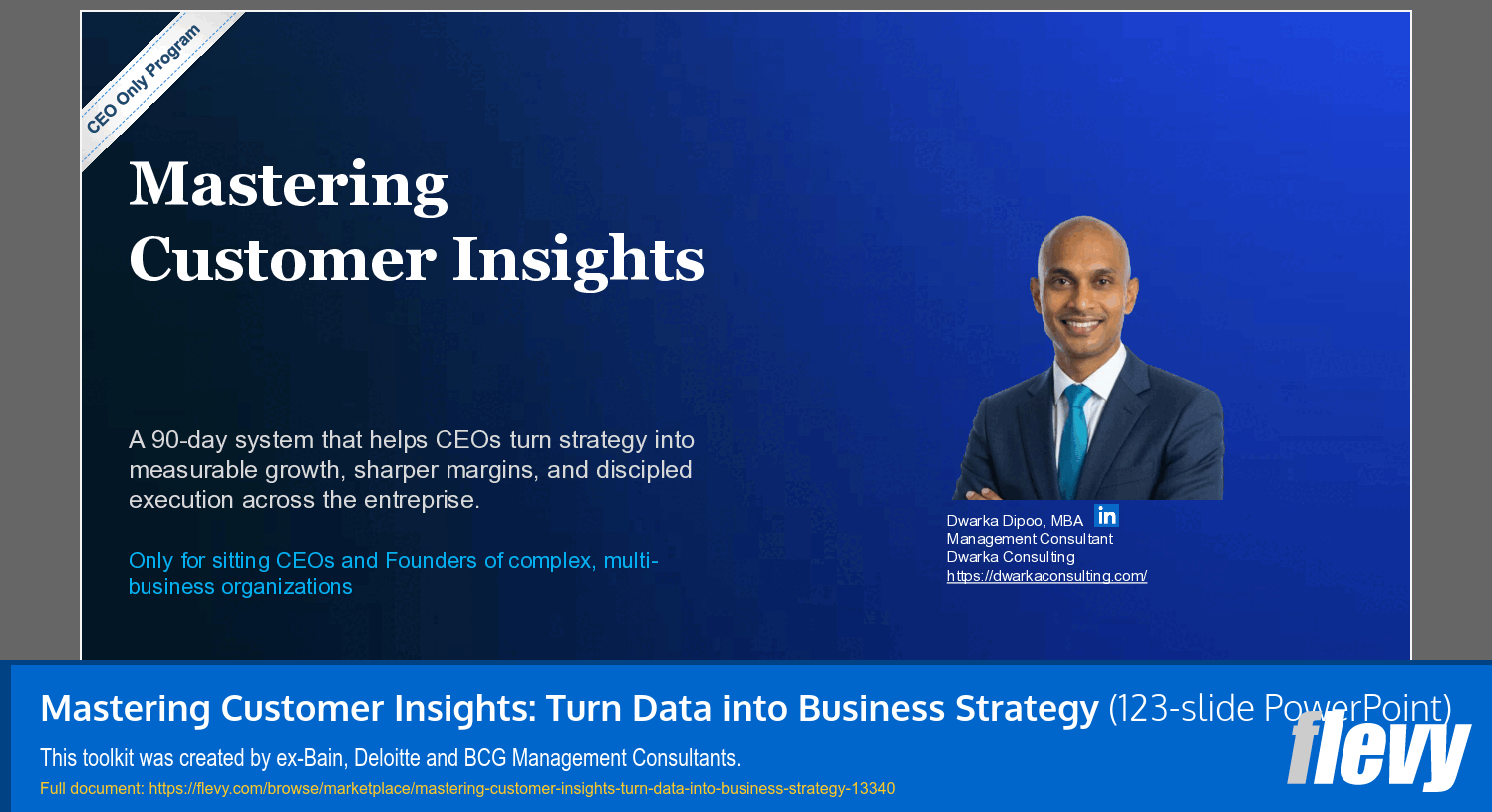 CEO Only Program

Mastering Customer Insights

A 90-day system that helps CEOs turn strategy into measurable growth, sharper margins, and discipled execution across the entreprise.

Only for sitting CEOs and Founders of complex, multi-business organizations

Dwarka Dipoo, MBA
in
Management Consultant
Dwarka Consulting
https://dwarkaconsulting.com/

Mastering Customer Insights: Turn Data into Business Strategy (123-slide PowerPoint)

This toolkit was created by ex-Bain, Deloitte and BCG Management Consultants.

Full document: https://flevy.com/browse/marketplace/mastering-customer-insights-turn-data-into-business-strategy-13340

flevy